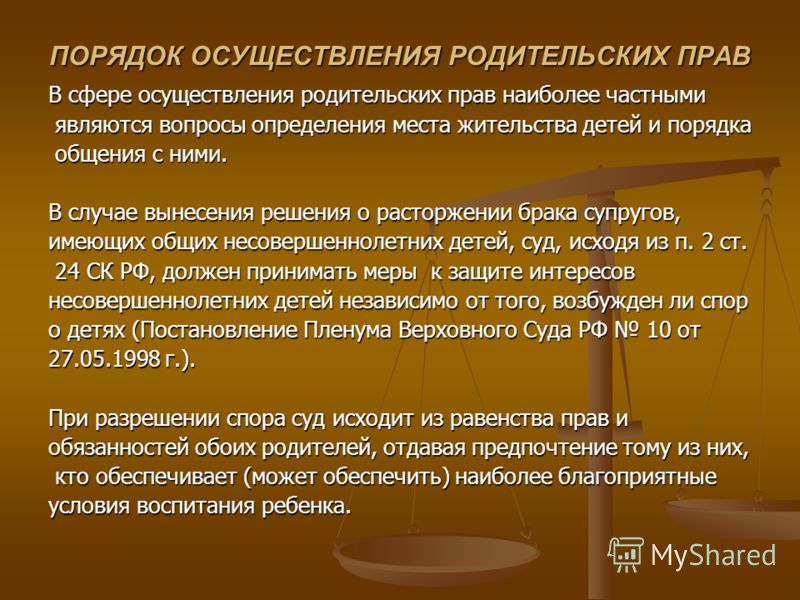 ПОРЯДОК ОСУЩЕСТВЛЕНИЯ РОДИТЕЛЬСКИХ ПРАВ

В сфере осуществления родительских прав наиболее частными являются вопросы определения места жительства детей и порядка общения с ними.

В случае вынесения решения о расторжении брака супругов, имеющих общих несовершеннолетних детей, суд, исходя из п. 2 ст. 24 СК РФ, должен принимать меры к защите интересов несовершеннолетних детей независимо от того, возбужден ли спор о детях (Постановление Пленума Верховного Суда РФ № 10 от 27.05.1998 г.).

При разрешении спора суд исходит из равенства прав и обязанностей обоих родителей, отдавая предпочтение тому из них, кто обеспечивает (может обеспечить) наиболее благоприятные условия воспитания ребенка.

MyShared